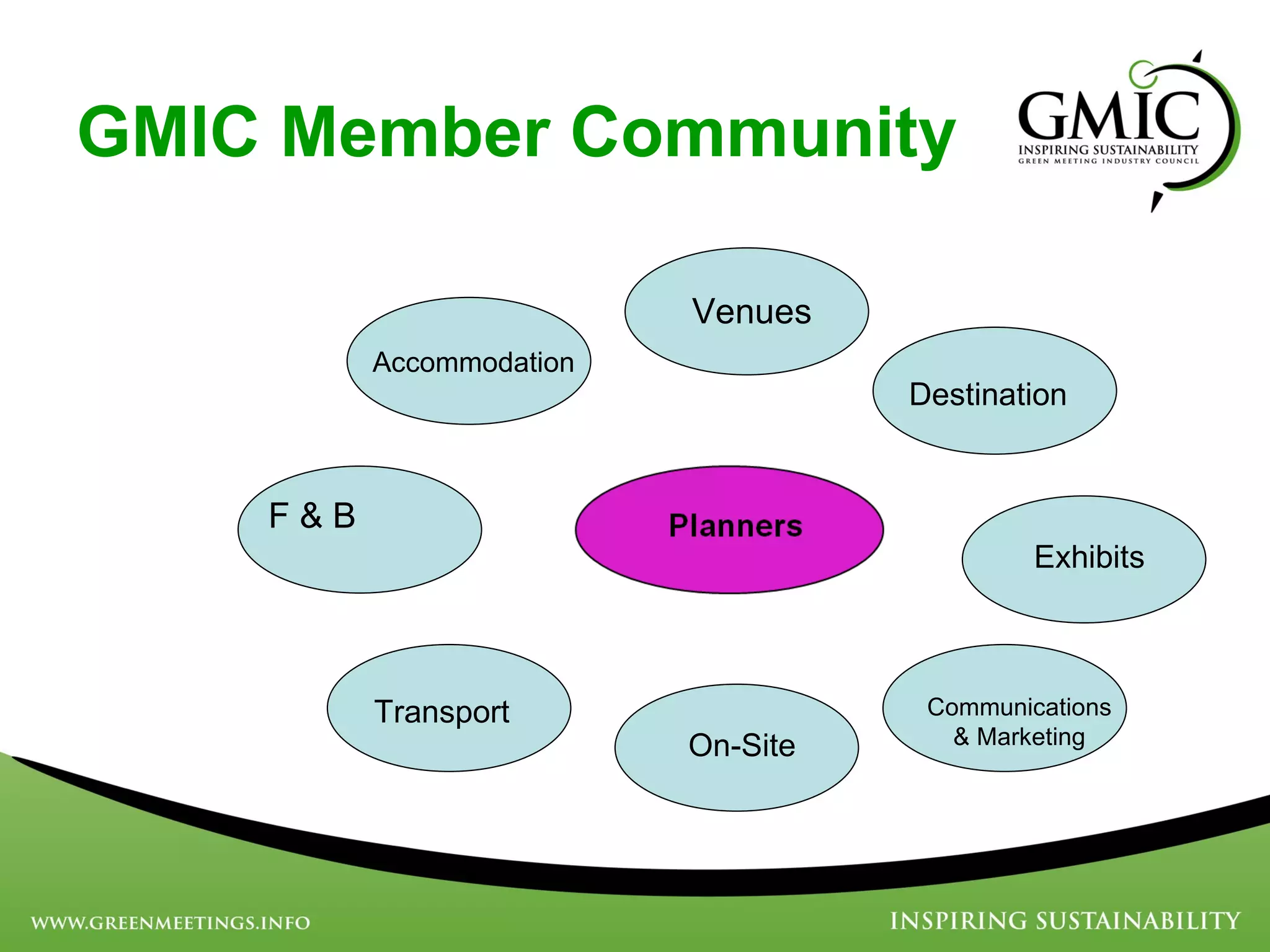 GMIC Member Community

GMIC
INSPIRING SUSTAINABILITY
GREEN MEETING INDUSTRY COUNCIL

Venues

Accommodation

Destination

F & B

Planners

Exhibits

Transport

On-Site

Communications & Marketing

WWW.GREENMEETINGS.INFO

INSPIRING SUSTAINABILITY